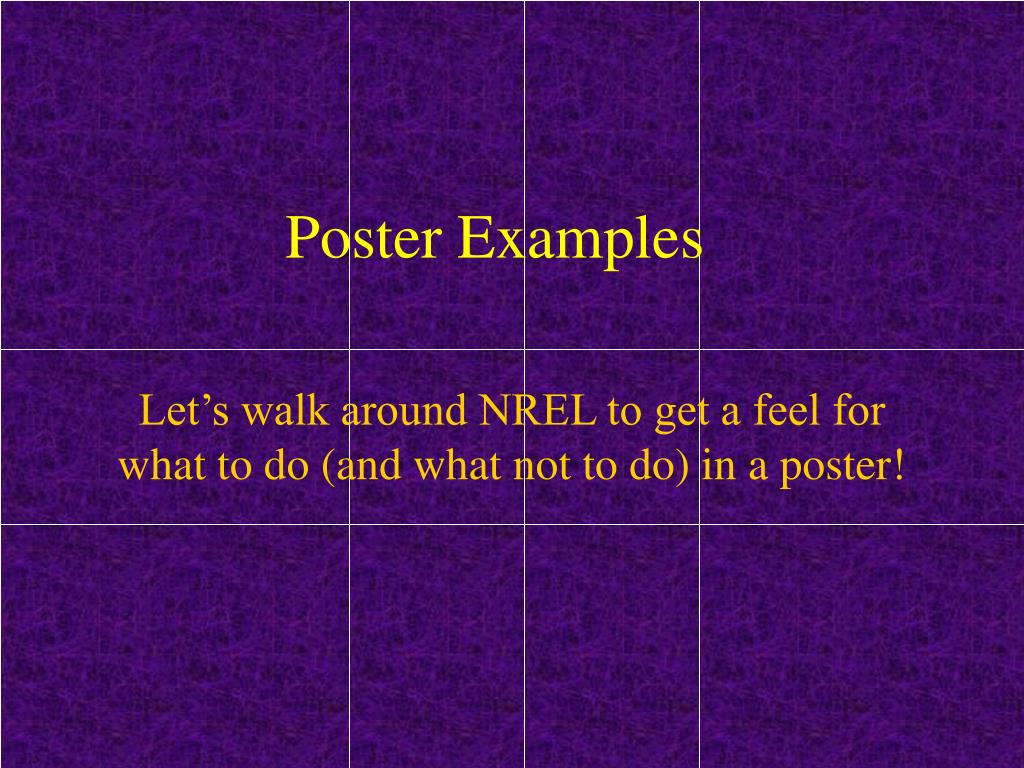 Poster Examples

Let’s walk around NREL to get a feel for what to do (and what not to do) in a poster!